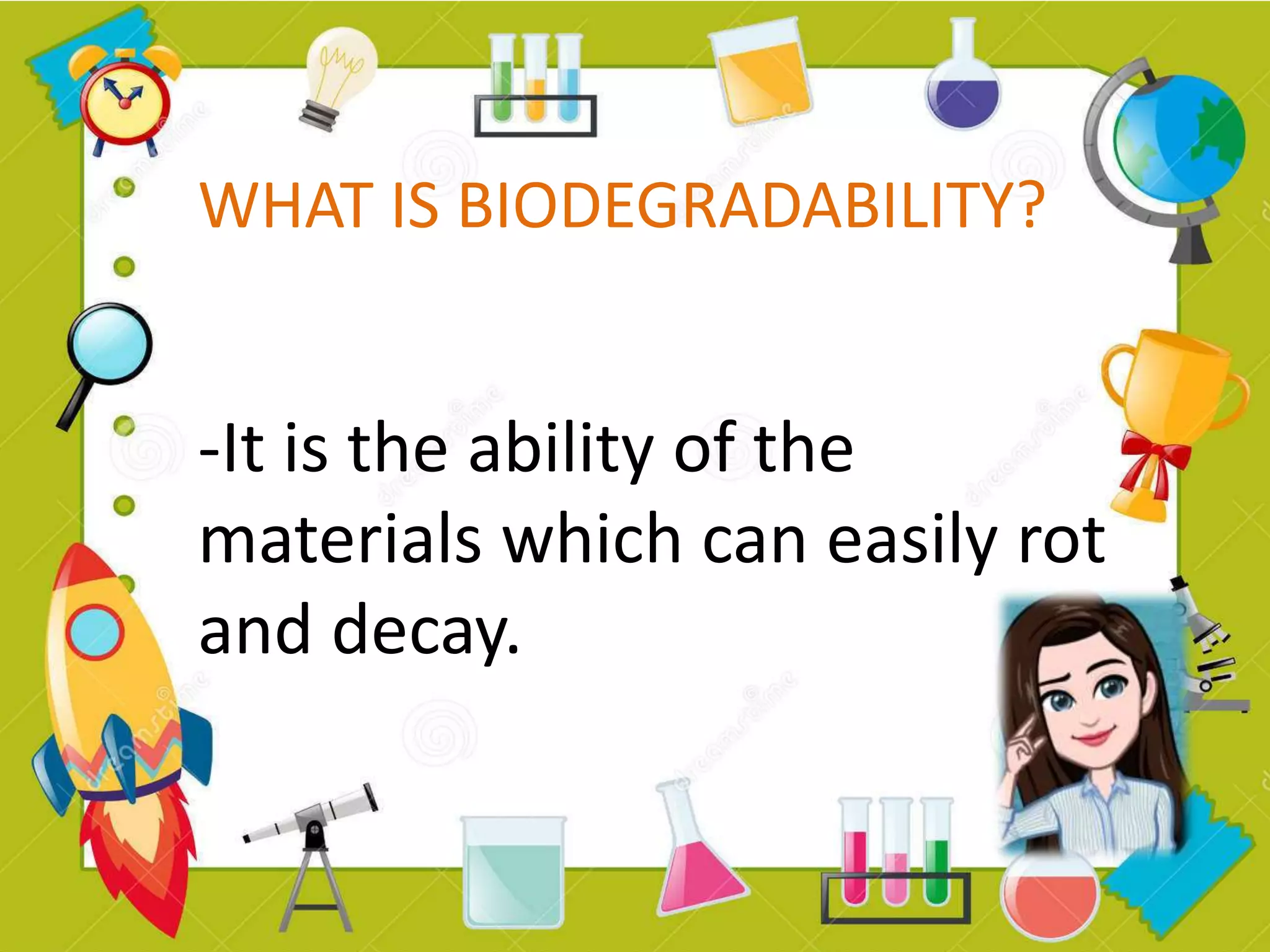 WHAT IS BIODEGRADABILITY?

-It is the ability of the materials which can easily rot and decay.